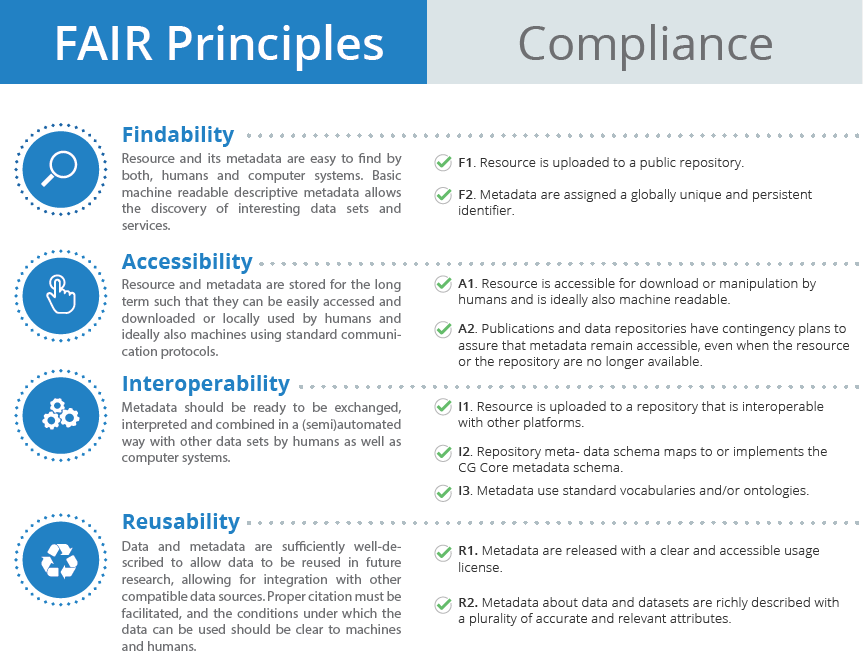 FAIR Principles

Compliance

Findability

Resource and its metadata are easy to find by both, humans and computer systems. Basic machine readable descriptive metadata allows the discovery of interesting data sets and services.

F1. Resource is uploaded to a public repository.

F2. Metadata are assigned a globally unique and persistent identifier.

Accessibility

Resource and metadata are stored for the long term such that they can be easily accessed and downloaded or locally used by humans and ideally also machines using standard communication protocols.

A1. Resource is accessible for download or manipulation by humans and is ideally also machine readable.

A2. Publications and data repositories have contingency plans to assure that metadata remain accessible, even when the resource or the repository are no longer available.

Interoperability

Metadata should be ready to be exchanged, interpreted and combined in a (semi)automated way with other data sets by humans as well as computer systems.

I1. Resource is uploaded to a repository that is interoperable with other platforms.

I2. Repository meta- data schema maps to or implements the CG Core metadata schema.

I3. Metadata use standard vocabularies and/or ontologies.

Reusability

Data and metadata are sufficiently well-described to allow data to be reused in future research, allowing for integration with other compatible data sources. Proper citation must be facilitated, and the conditions under which the data can be used should be clear to machines and humans.

R1. Metadata are released with a clear and accessible usage license.

R2. Metadata about data and datasets are richly described with a plurality of accurate and relevant attributes.